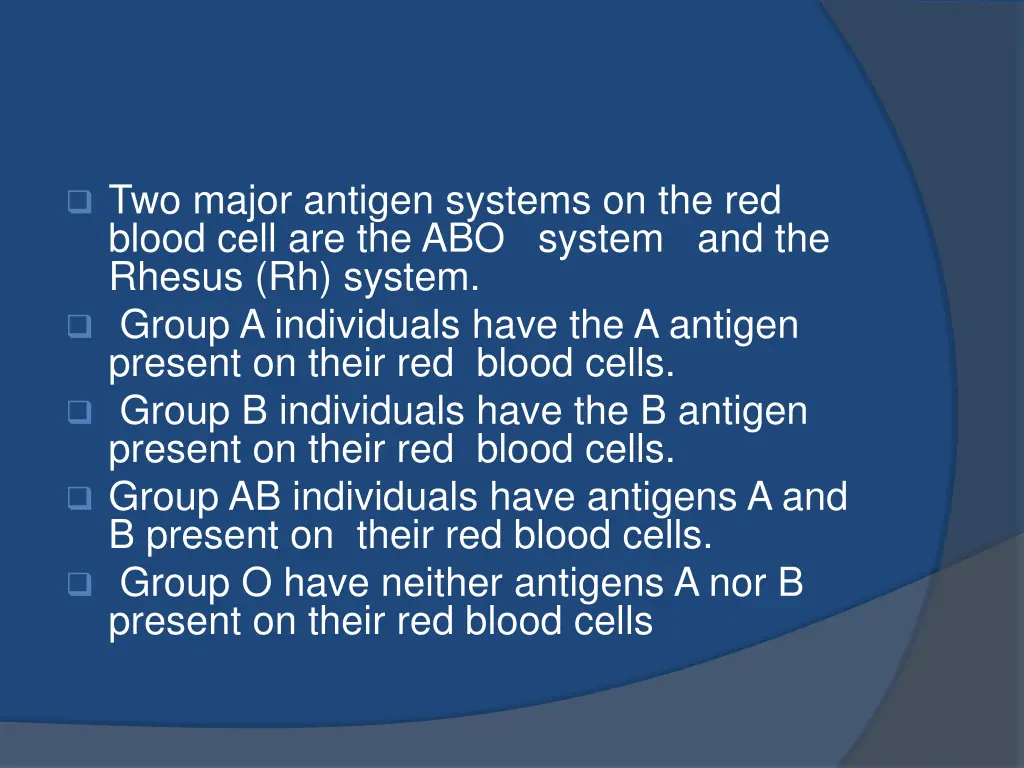 ❑ Two major antigen systems on the red blood cell are the ABO system and the Rhesus (Rh) system.
❑ Group A individuals have the A antigen present on their red blood cells.
❑ Group B individuals have the B antigen present on their red blood cells.
❑ Group AB individuals have antigens A and B present on their red blood cells.
❑ Group O have neither antigens A nor B present on their red blood cells